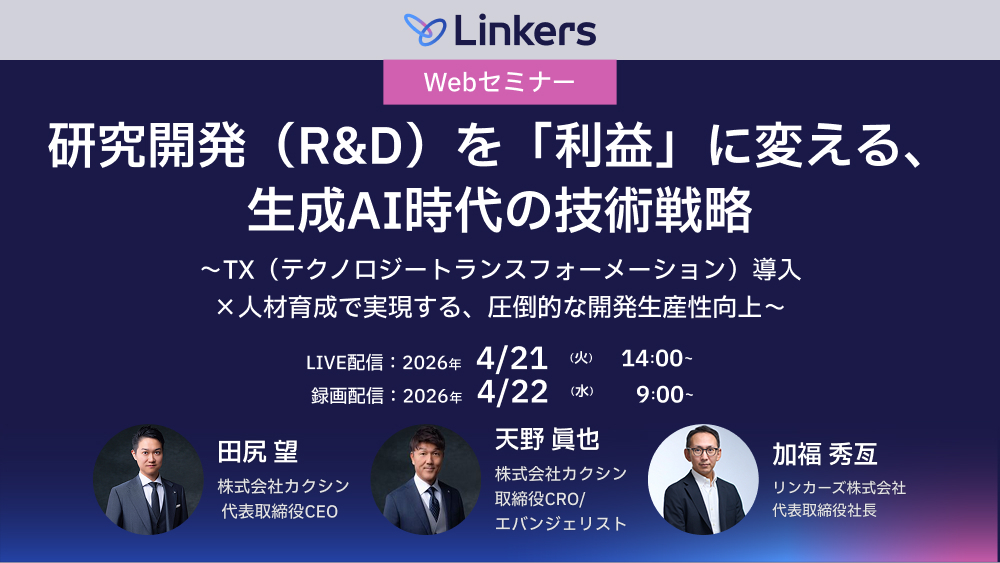 Linkers

Webセミナー

研究開発（R&D）を「利益」に変える、生成AI時代の技術戦略

～TX（テクノロジートランスフォーメーション）導入×人材育成で実現する、圧倒的な開発生産性向上～

LIVE配信：2026年 4/21 (火) 14:00~
録画配信：2026年 4/22 (水) 9:00~

田尻 望
株式会社カクシン
代表取締役CEO

天野 眞也
株式会社カクシン
取締役CRO/
エバンジェリスト

加福 秀亙
リンカーズ株式会社
代表取締役社長